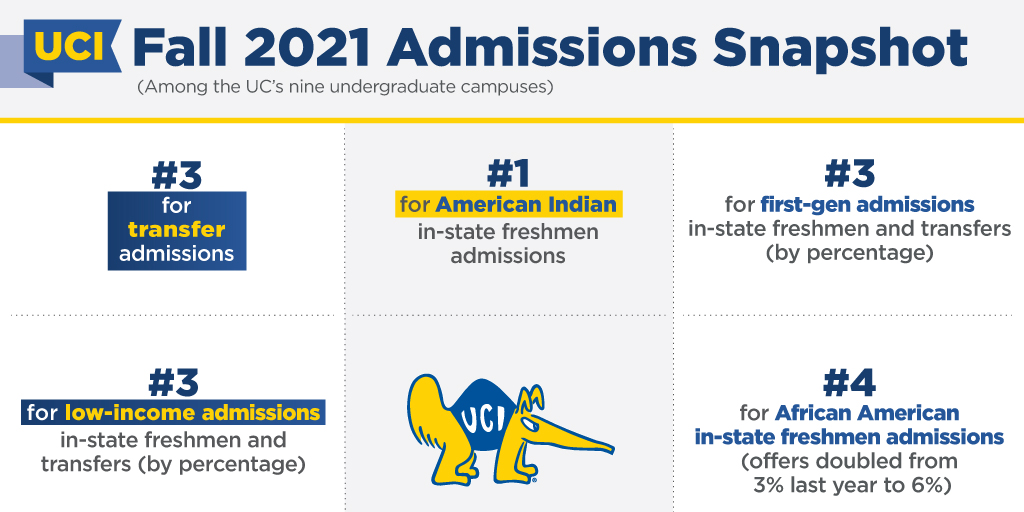 UCI Fall 2021 Admissions Snapshot
(Among the UC's nine undergraduate campuses)

#3
for
transfer
admissions

#1
for American Indian
in-state freshmen
admissions

#3
for first-gen admissions
in-state freshmen and transfers
(by percentage)

#3
for low-income admissions
in-state freshmen and
transfers (by percentage)

UCI

#4
for African American
in-state freshmen admissions
(offers doubled from
3% last year to 6%)